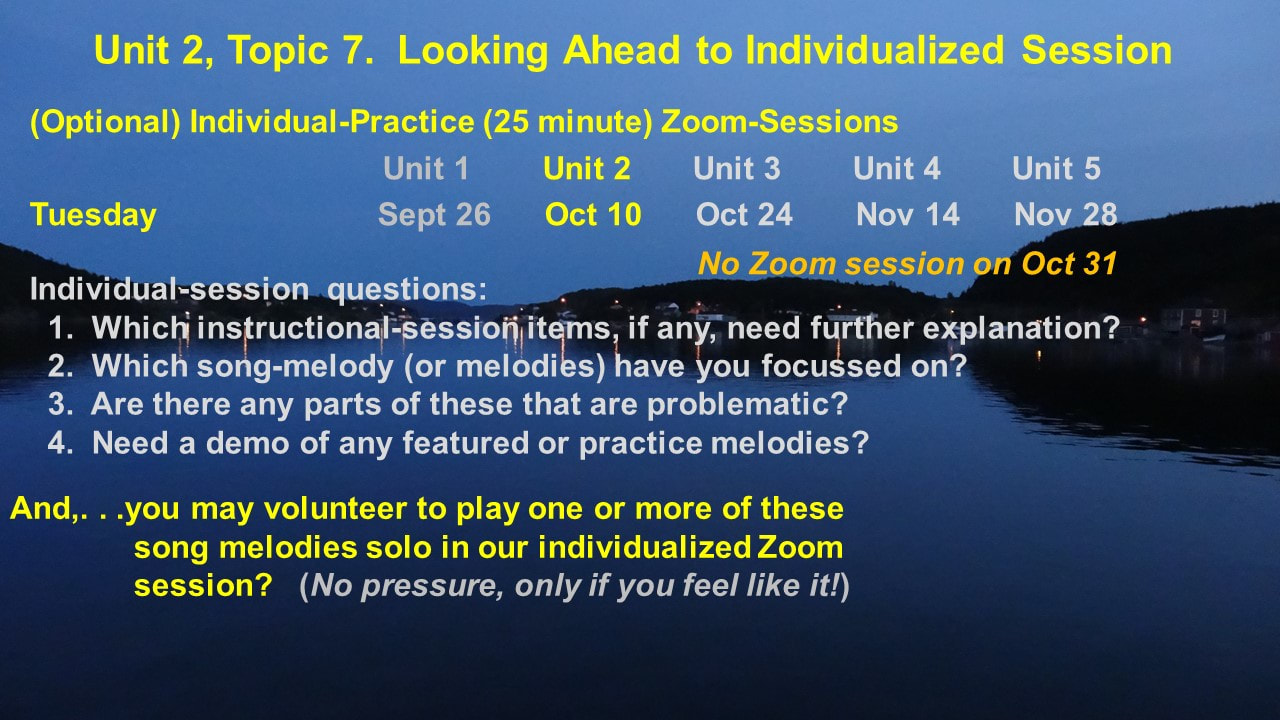 Unit 2, Topic 7. Looking Ahead to Individualized Session

(Optional) Individual-Practice (25 minute) Zoom-Sessions

| | Unit 1 | Unit 2 | Unit 3 | Unit 4 | Unit 5 |
|---|---|---|---|---|---|
| Tuesday | Sept 26 | Oct 10 | Oct 24 | Nov 14 | Nov 28 |

No Zoom session on Oct 31

Individual-session questions:
1. Which instructional-session items, if any, need further explanation?
2. Which song-melody (or melodies) have you focussed on?
3. Are there any parts of these that are problematic?
4. Need a demo of any featured or practice melodies?

And,. . .you may volunteer to play one or more of these song melodies solo in our individualized Zoom session? (No pressure, only if you feel like it!)